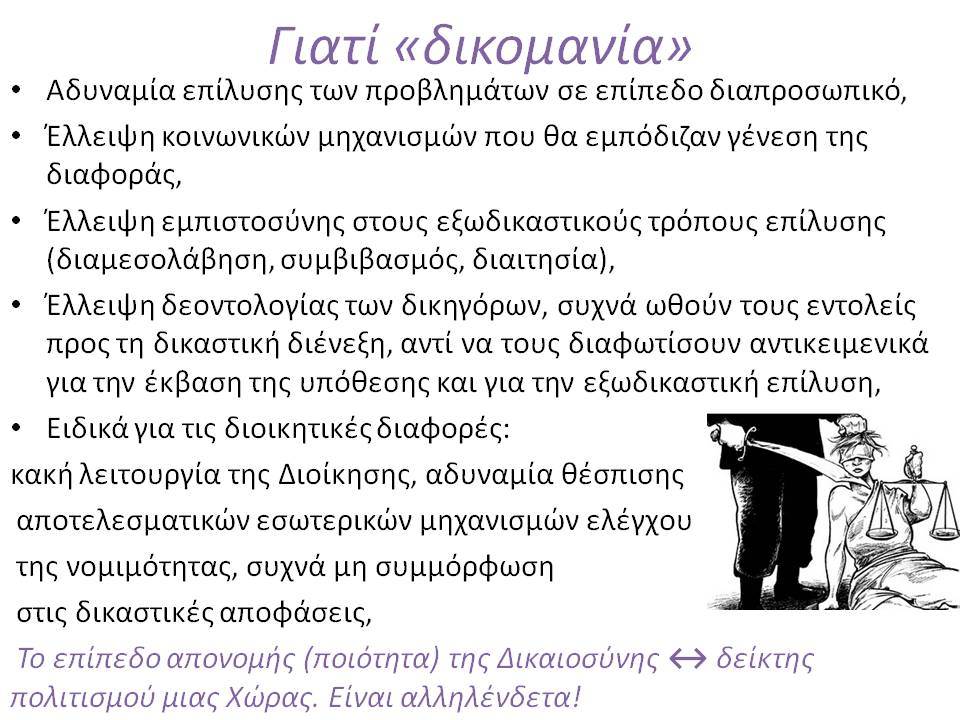 Γιατί «δικομανία»

• Αδυναμία επίλυσης των προβλημάτων σε επίπεδο διαπροσωπικό,

• Έλλειψη κοινωνικών μηχανισμών που θα εμπόδιζαν γένεση της διαφοράς,

• Έλλειψη εμπιστοσύνης στους εξωδικαστικούς τρόπους επίλυσης (διαμεσολάβηση, συμβιβασμός, διαιτησία),

• Έλλειψη δεοντολογίας των δικηγόρων, συχνά ωθούν τους εντολείς προς τη δικαστική διένεξη, αντί να τους διαφωτίσουν αντικειμενικά για την έκβαση της υπόθεσης και για την εξωδικαστική επίλυση,

• Ειδικά για τις διοικητικές διαφορές:

κακή λειτουργία της Διοίκησης, αδυναμία θέσπισης αποτελεσματικών εσωτερικών μηχανισμών ελέγχου της νομιμότητας, συχνά μη συμμόρφωση στις δικαστικές αποφάσεις,

Το επίπεδο απονομής (ποιότητα) της Δικαιοσύνης ↔ δείκτης πολιτισμού μιας Χώρας. Είναι αλληλένδετα!